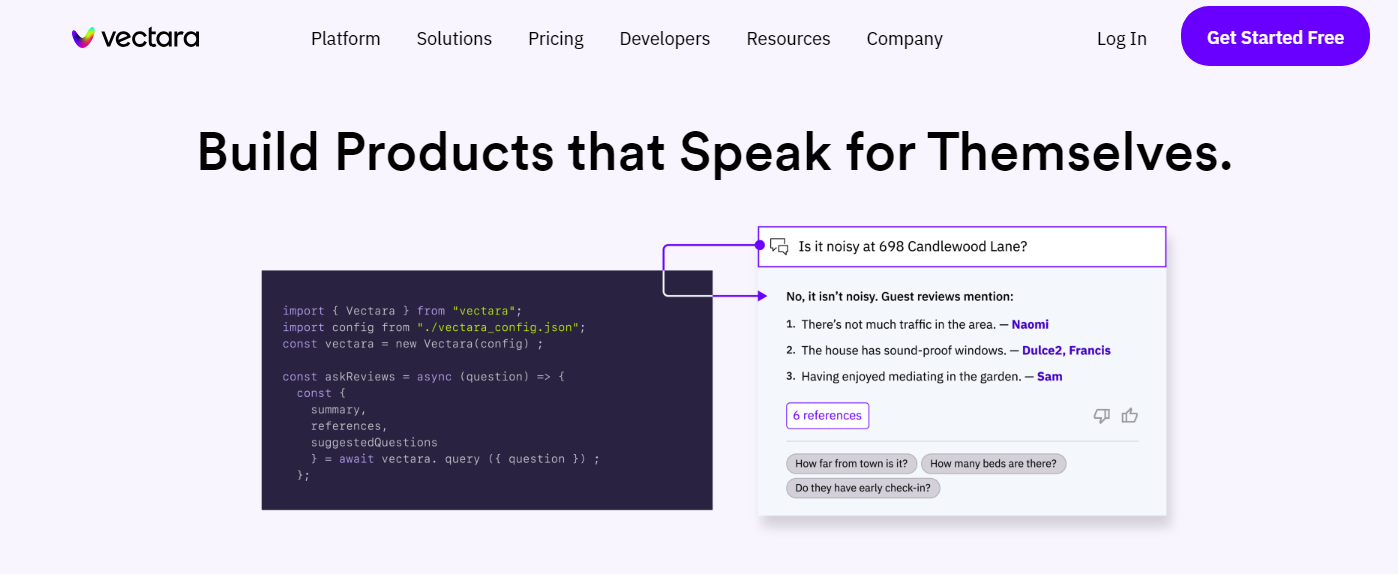 vectara

Platform Solutions Pricing Developers Resources Company

Log In

Get Started Free

Build Products that Speak for Themselves.

import { Vectara } from "vectara";
import config from "./vectara_config.json";
const vectara = new Vectara(config) ;

const askReviews = async (question) => {
  const {
    summary,
    references,
    suggestedQuestions
    } = await vectara. query ({ question }) ;
  };

Is it noisy at 698 Candlewood Lane?

No, it isn't noisy. Guest reviews mention:

1. There's not much traffic in the area. — Naomi

2. The house has sound-proof windows. — Dulce2, Francis

3. Having enjoyed mediating in the garden. — Sam

6 references

How far from town is it?

How many beds are there?

Do they have early check-in?